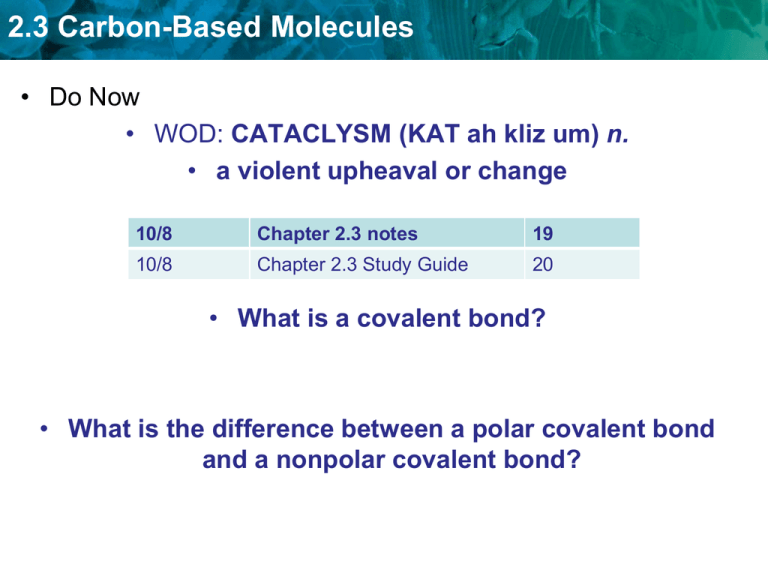 2.3 Carbon-Based Molecules

• Do Now

• WOD: CATACLYSM (KAT ah kliz um) n.

• a violent upheaval or change

| 10/8 | Chapter 2.3 notes | 19 |
|---|---|---|
| 10/8 | Chapter 2.3 Study Guide | 20 |

• What is a covalent bond?

• What is the difference between a polar covalent bond and a nonpolar covalent bond?